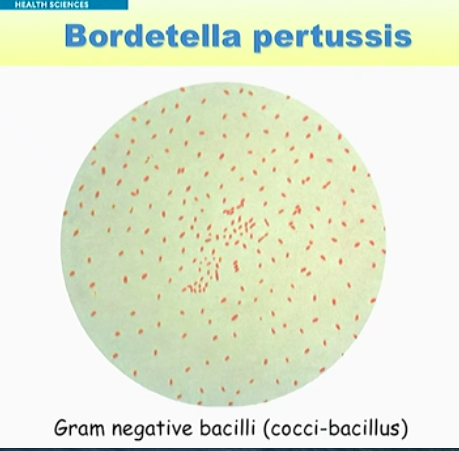 HEALTH SCIENCES

Bordetella pertussis

Gram negative bacilli (cocci-bacillus)